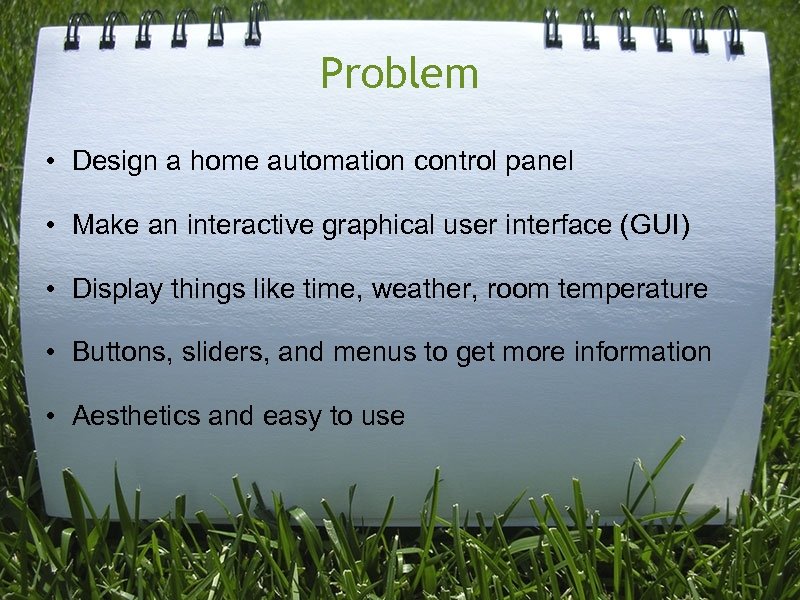 Problem

• Design a home automation control panel

• Make an interactive graphical user interface (GUI)

• Display things like time, weather, room temperature

• Buttons, sliders, and menus to get more information

• Aesthetics and easy to use